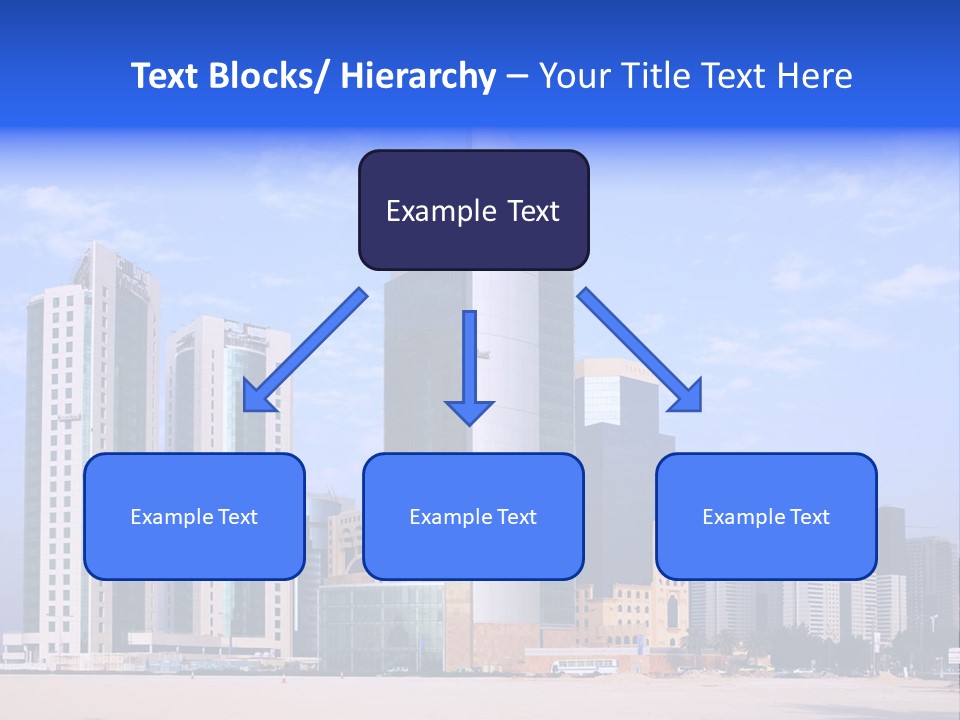 Text Blocks/ Hierarchy – Your Title Text Here

Example Text

Example Text

Example Text

Example Text